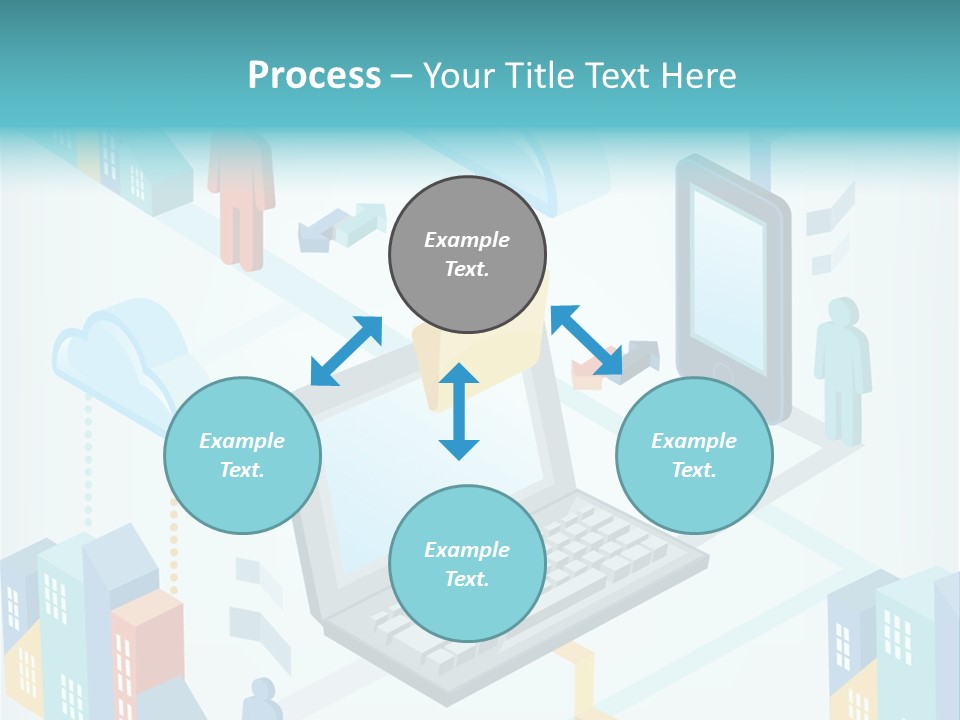 Process – Your Title Text Here

Example Text.

Example Text.

Example Text.

Example Text.